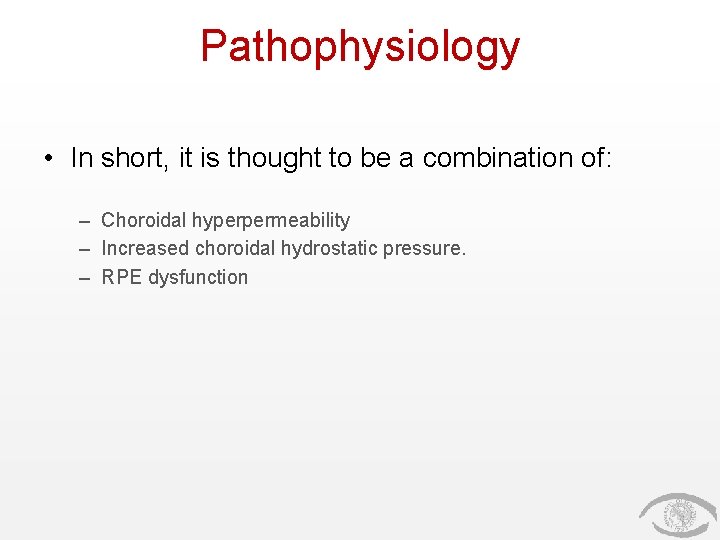 Pathophysiology

• In short, it is thought to be a combination of:

– Choroidal hyperpermeability
– Increased choroidal hydrostatic pressure.
– RPE dysfunction